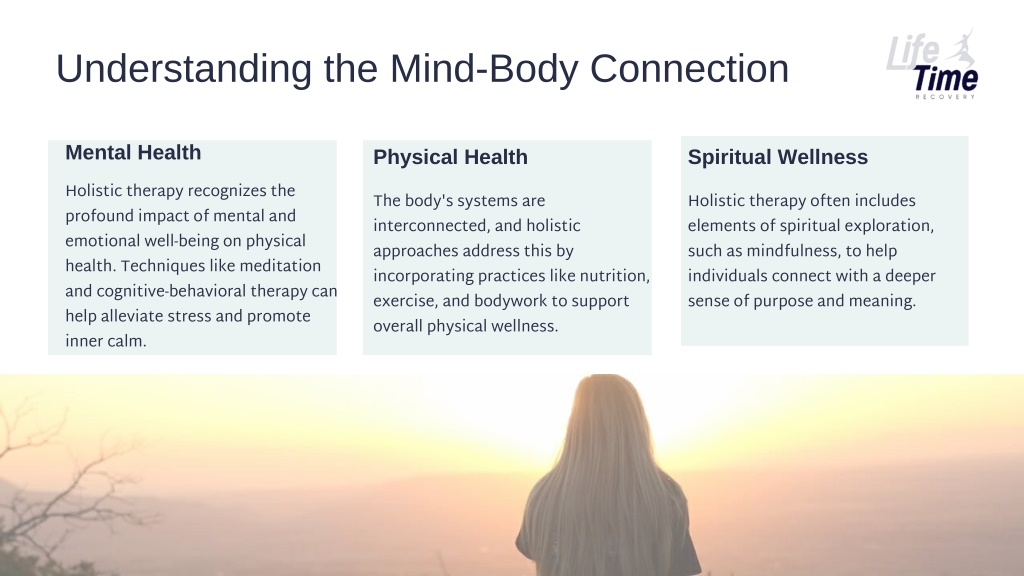 Understanding the Mind-Body Connection

Life Time RECOVERY

Mental Health

Holistic therapy recognizes the profound impact of mental and emotional well-being on physical health. Techniques like meditation and cognitive-behavioral therapy can help alleviate stress and promote inner calm.

Physical Health

The body's systems are interconnected, and holistic approaches address this by incorporating practices like nutrition, exercise, and bodywork to support overall physical wellness.

Spiritual Wellness

Holistic therapy often includes elements of spiritual exploration, such as mindfulness, to help individuals connect with a deeper sense of purpose and meaning.